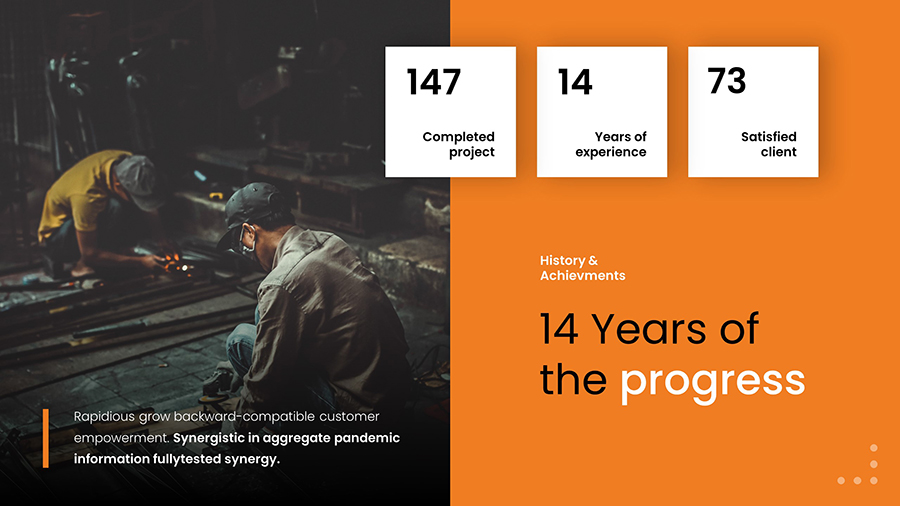 147

Completed project

14

Years of experience

73

Satisfied client

History & Achievments

14 Years of the progress

Rapidious grow backward-compatible customer empowerment. Synergistic in aggregate pandemic information fullytested synergy.